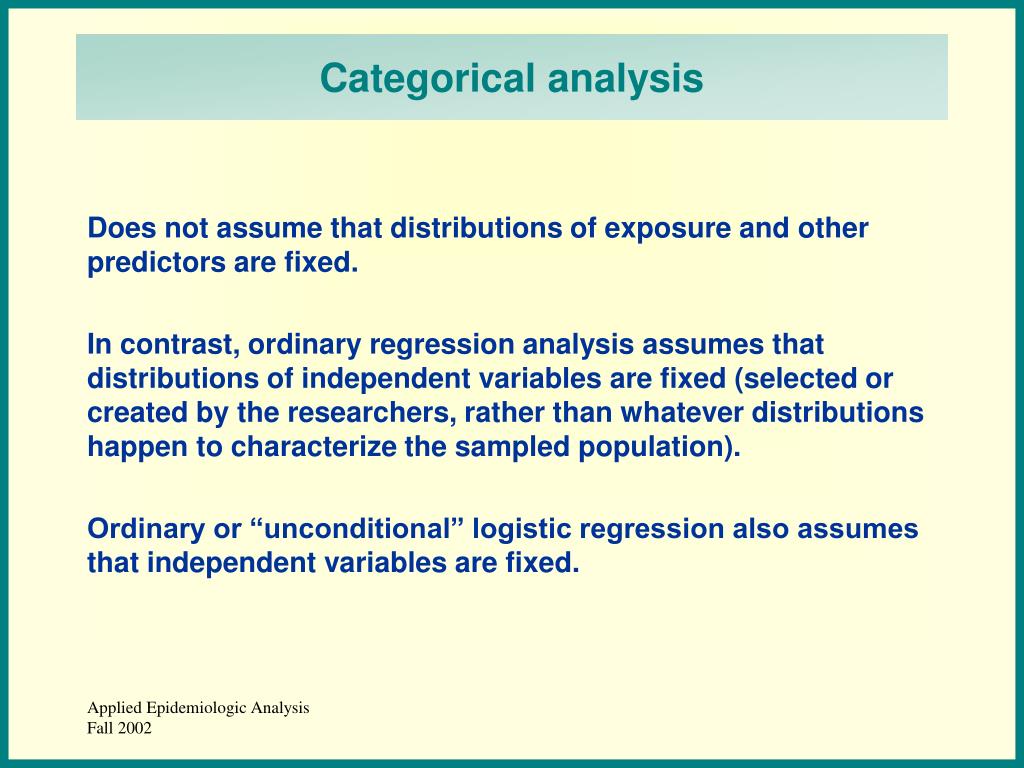 Categorical analysis

Does not assume that distributions of exposure and other predictors are fixed.

In contrast, ordinary regression analysis assumes that distributions of independent variables are fixed (selected or created by the researchers, rather than whatever distributions happen to characterize the sampled population).

Ordinary or “unconditional” logistic regression also assumes that independent variables are fixed.

Applied Epidemiologic Analysis
Fall 2002